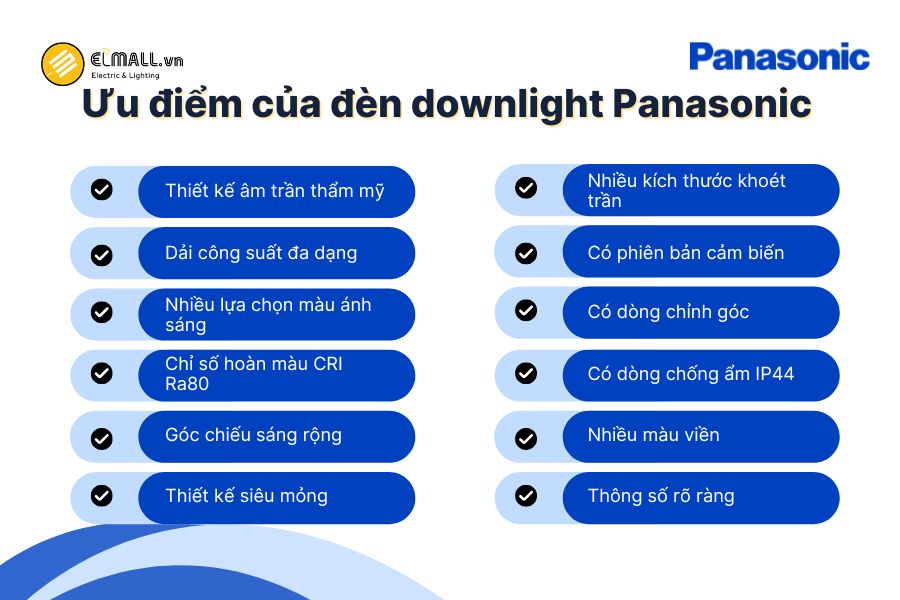 ELMALL.vn
Electric & Lighting

Panasonic

Ưu điểm của đèn downlight Panasonic

Thiết kế âm trần thẩm mỹ

Dải công suất đa dạng

Nhiều lựa chọn màu ánh sáng

Chỉ số hoàn màu CRI Ra80

Góc chiếu sáng rộng

Thiết kế siêu mỏng

Nhiều kích thước khoét trần

Có phiên bản cảm biến

Có dòng chỉnh góc

Có dòng chống ẩm IP44

Nhiều màu viền

Thông số rõ ràng